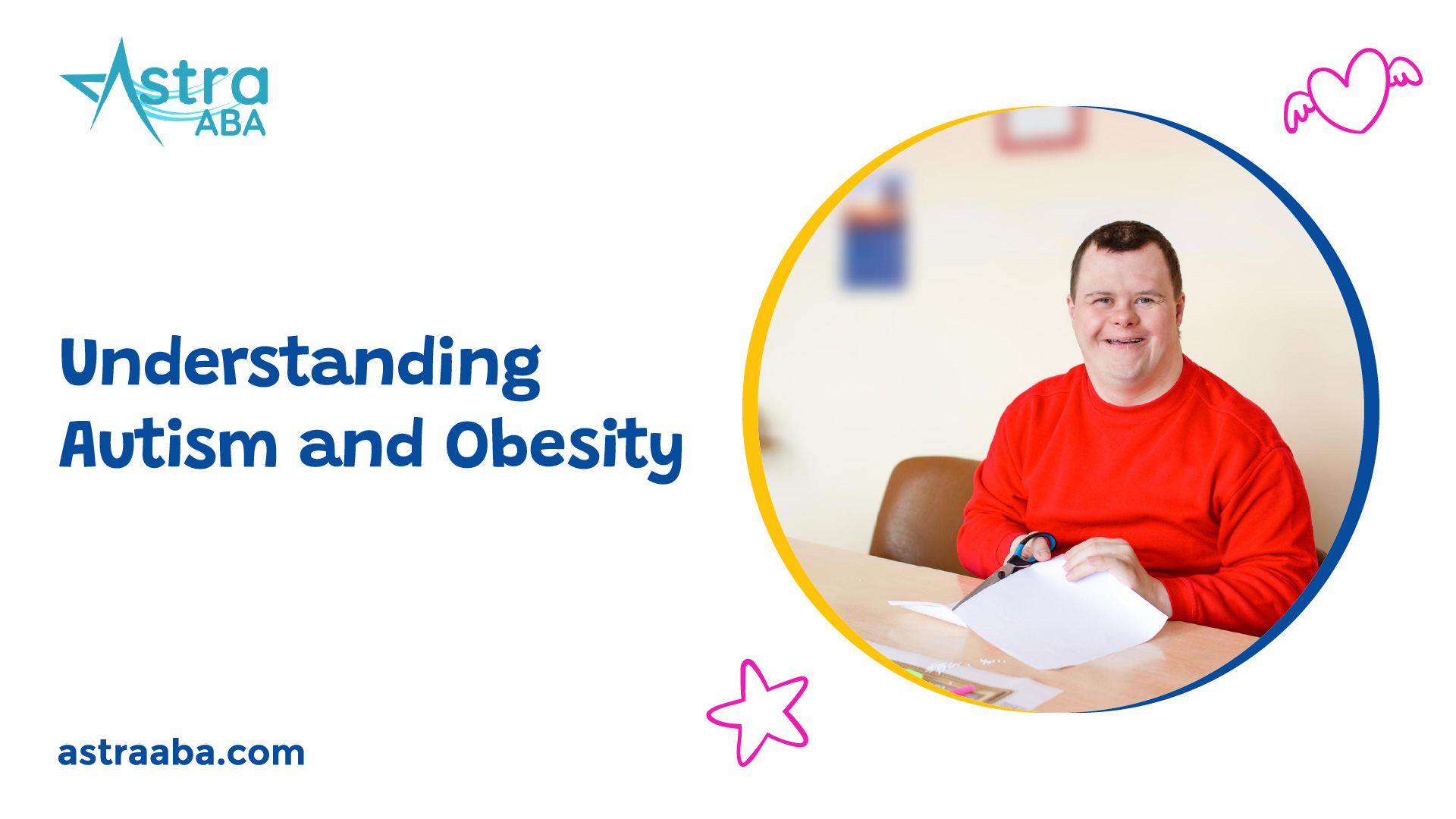 Astra ABA

Understanding Autism and Obesity

astraaba.com